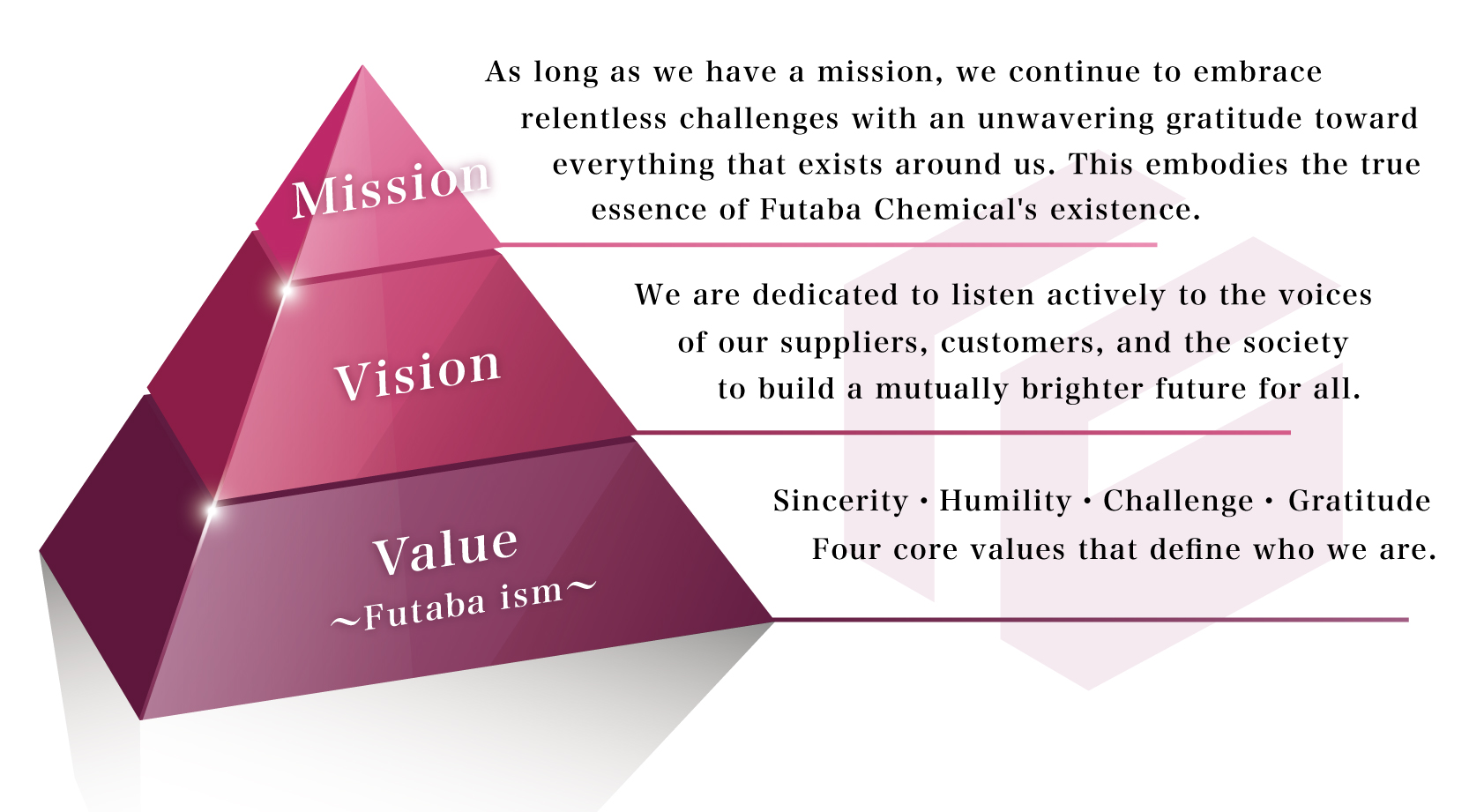 Mission

As long as we have a mission, we continue to embrace relentless challenges with an unwavering gratitude toward everything that exists around us. This embodies the true essence of Futaba Chemical's existence.

Vision

We are dedicated to listen actively to the voices of our suppliers, customers, and the society to build a mutually brighter future for all.

Value
~Futaba ism~

Sincerity・Humility・Challenge・Gratitude
Four core values that define who we are.